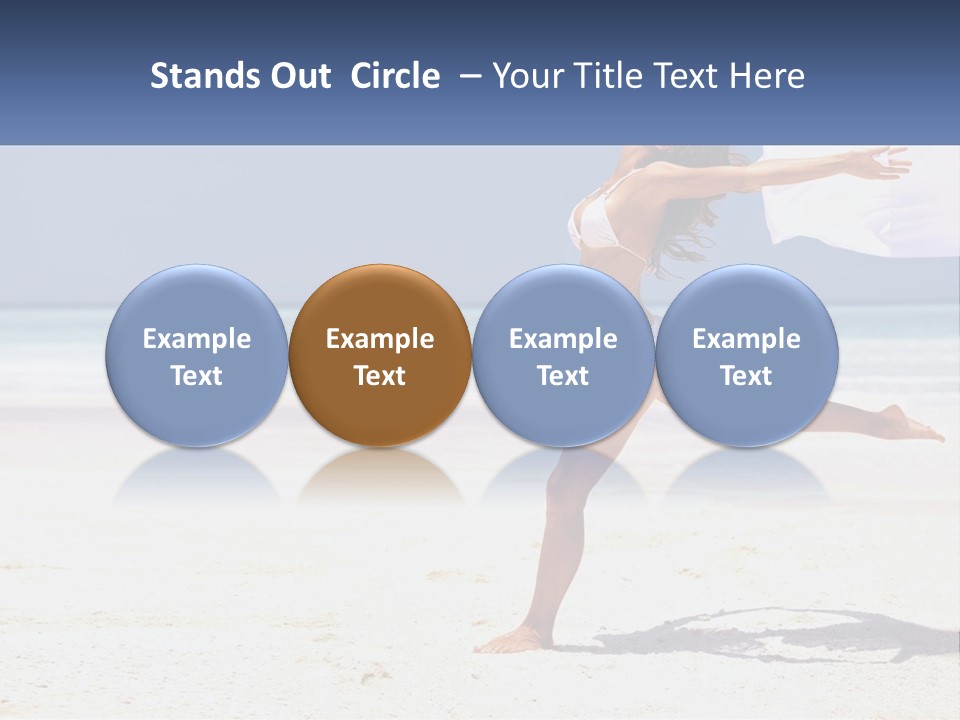 Stands Out Circle – Your Title Text Here

Example Text

Example Text

Example Text

Example Text